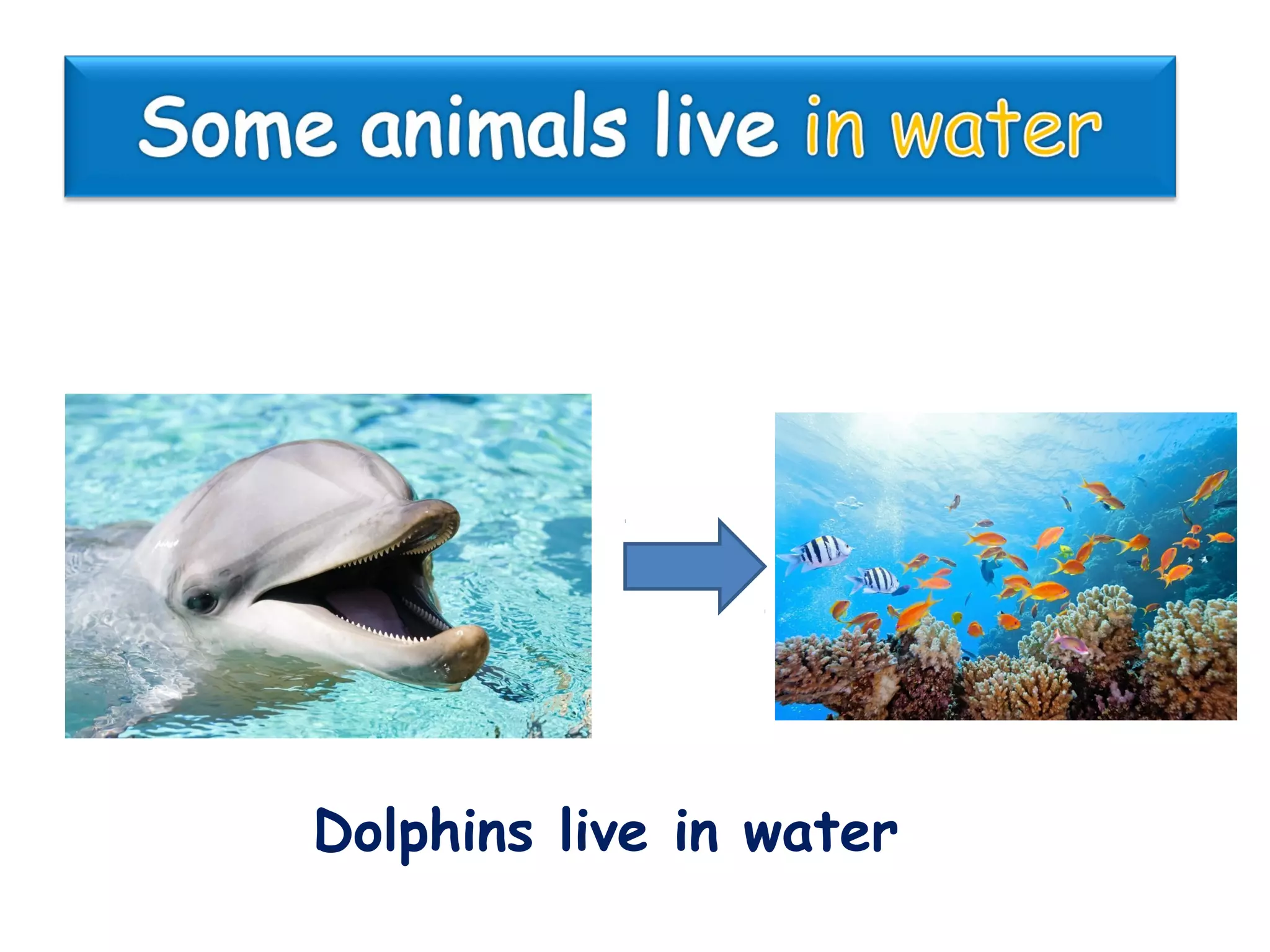 Some animals live in water

Dolphins live in water